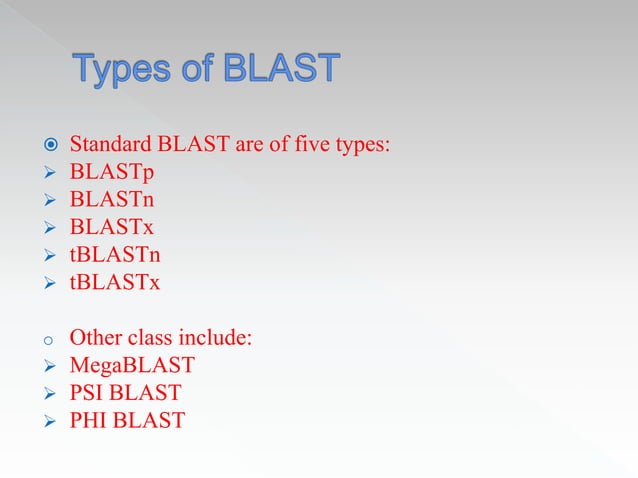 Types of BLAST

Standard BLAST are of five types:
BLASTp
BLASTn
BLASTx
tBLASTn
tBLASTx

Other class include:
MegaBLAST
PSI BLAST
PHI BLAST